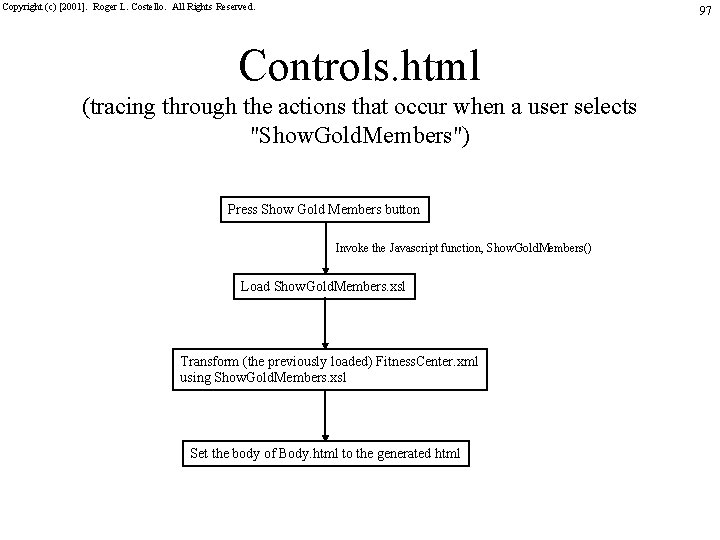 Copyright (c) [2001]. Roger L. Costello. All Rights Reserved.

97

Controls.html

(tracing through the actions that occur when a user selects "ShowGoldMembers")

Press Show Gold Members button

Invoke the Javascript function, ShowGoldMembers()

Load ShowGoldMembers.xsl

Transform (the previously loaded) FitnessCenter.xml using ShowGoldMembers.xsl

Set the body of Body.html to the generated html